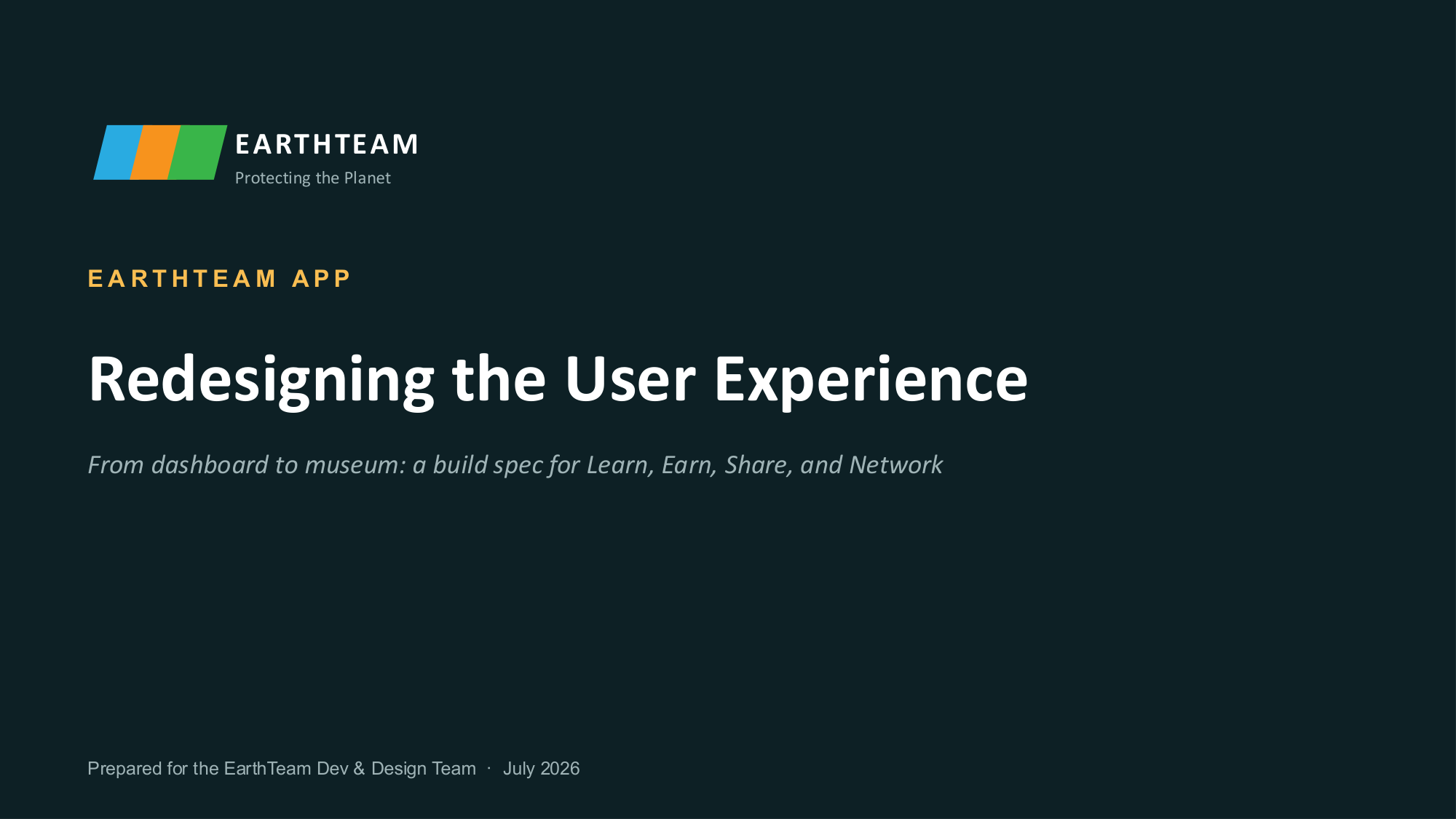 EARTHTEAM
Protecting the Planet

EARTHTEAM APP

Redesigning the User Experience

From dashboard to museum: a build spec for Learn, Earn, Share, and Network

Prepared for the EarthTeam Dev & Design Team · July 2026